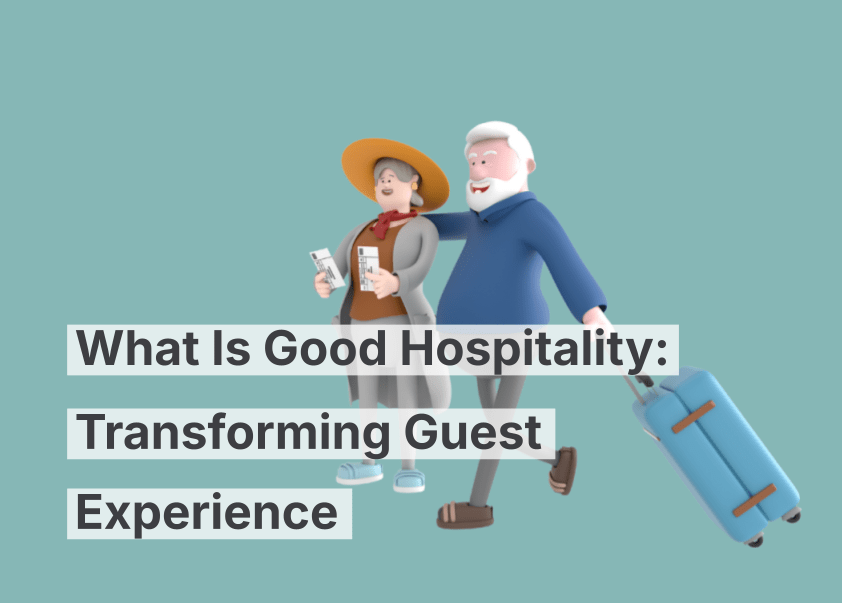 What Is Good Hospitality: Transforming Guest Experience